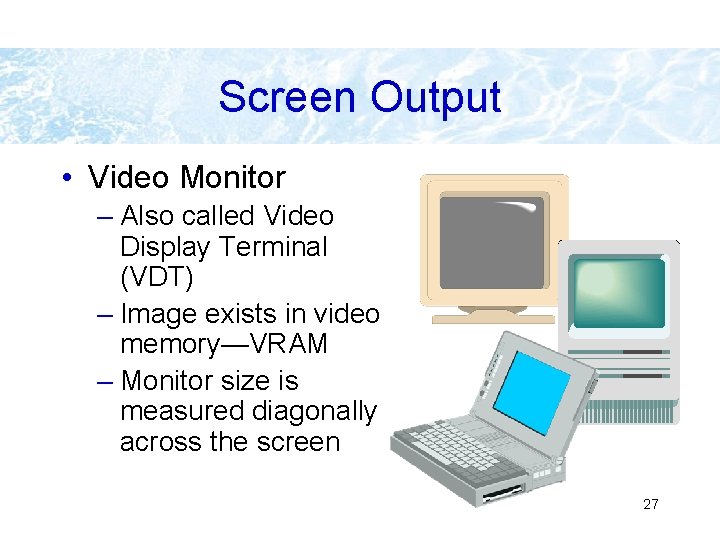 Screen Output

• Video Monitor
– Also called Video Display Terminal (VDT)
– Image exists in video memory—VRAM
– Monitor size is measured diagonally across the screen

27